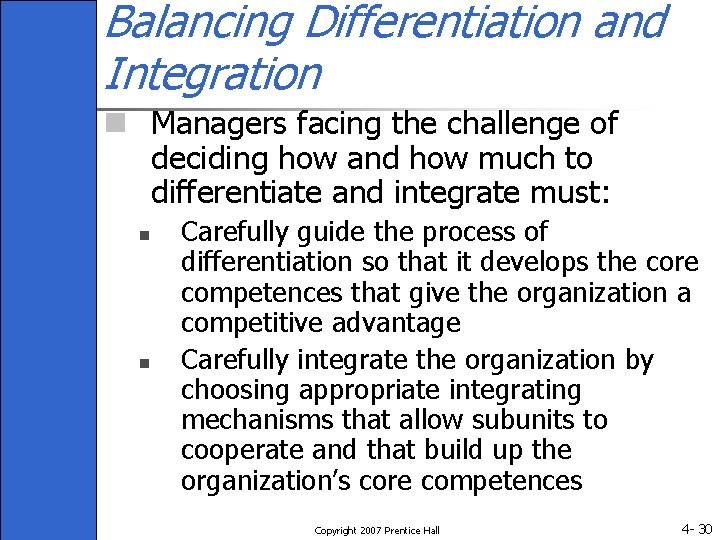 Balancing Differentiation and Integration

Managers facing the challenge of deciding how and how much to differentiate and integrate must:

Carefully guide the process of differentiation so that it develops the core competences that give the organization a competitive advantage

Carefully integrate the organization by choosing appropriate integrating mechanisms that allow subunits to cooperate and that build up the organization's core competences

Copyright 2007 Prentice Hall

4- 30